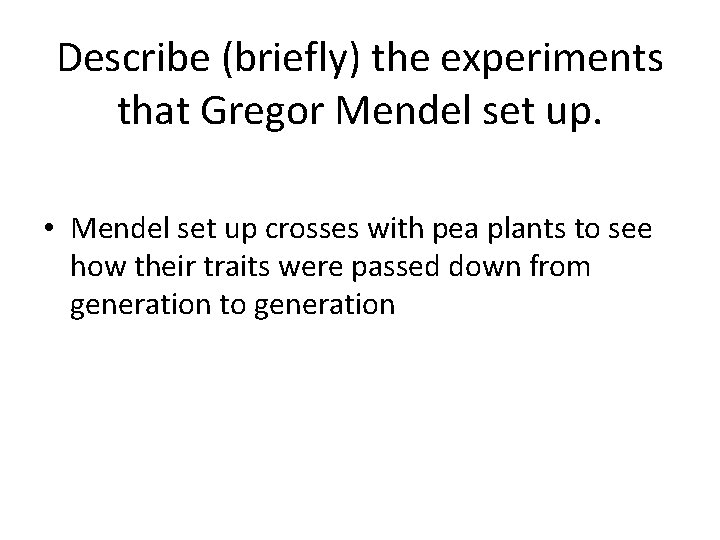 Describe (briefly) the experiments that Gregor Mendel set up.

• Mendel set up crosses with pea plants to see how their traits were passed down from generation to generation